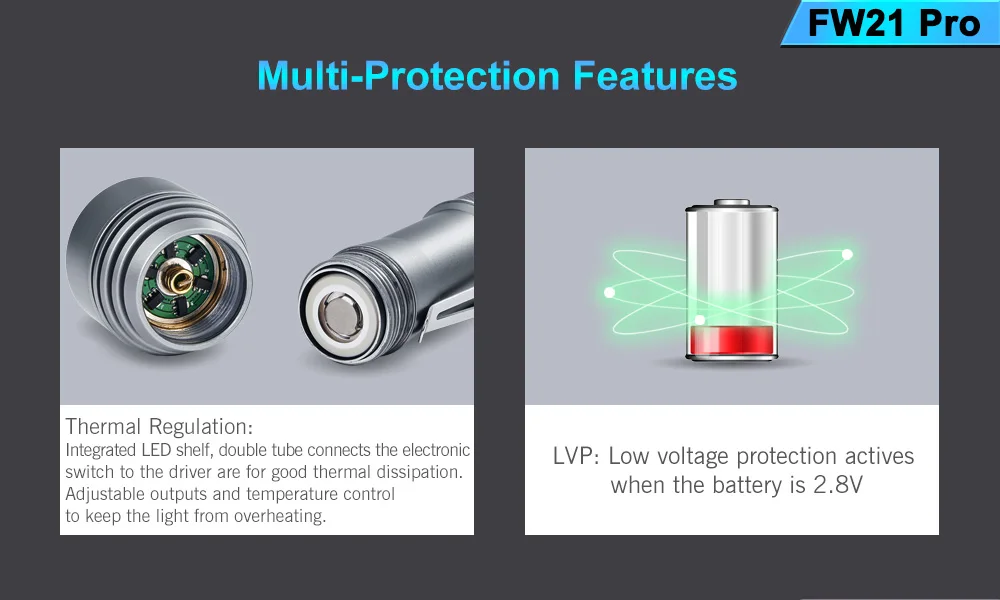 FW21 Pro

Multi-Protection Features

Thermal Regulation:
Integrated LED shelf, double tube connects the electronic switch to the driver are for good thermal dissipation. Adjustable outputs and temperature control to keep the light from overheating.

LVP: Low voltage protection actives when the battery is 2.8V